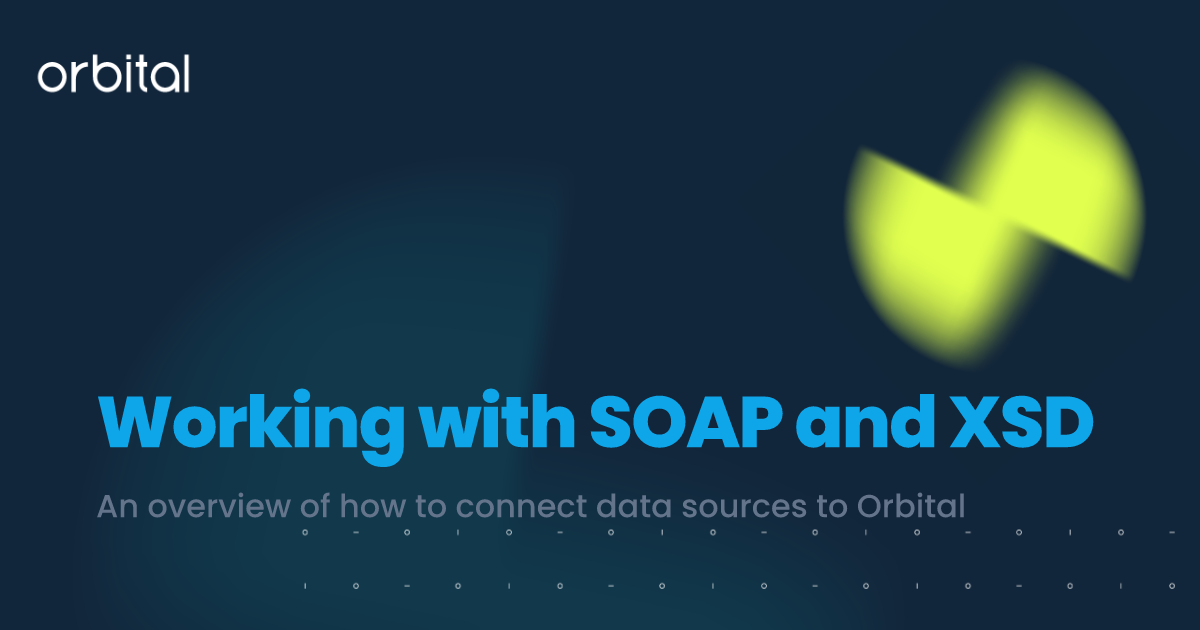 orbital

Working with SOAP and XSD

An overview of how to connect data sources to Orbital